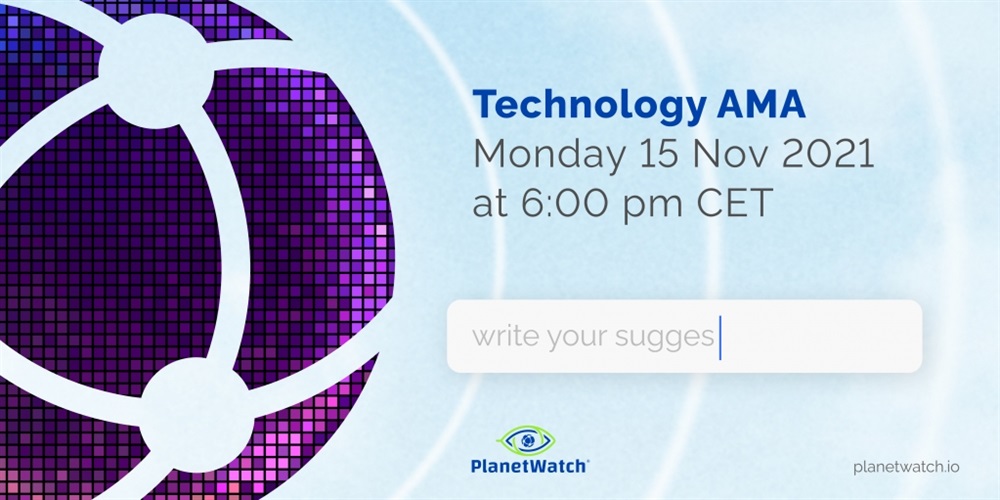 Technology AMA
Monday 15 Nov 2021
at 6:00 pm CET

write your sugges

PlanetWatch®

planetwatch.io